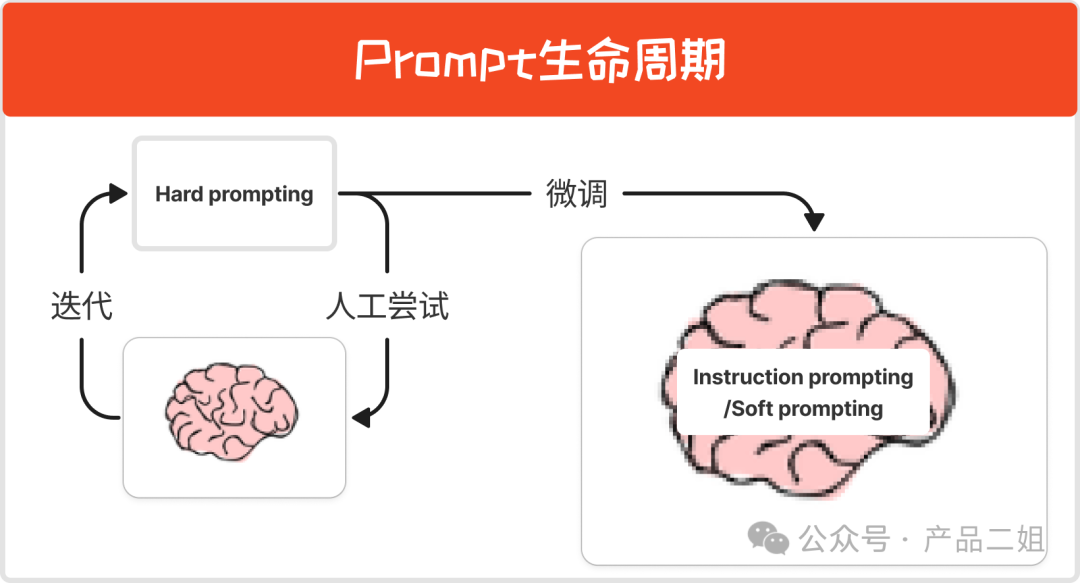 Prompt生命周期

Hard prompting

微调

迭代

人工尝试

Instruction prompting
/Soft prompting

公众号 · 产品二姐